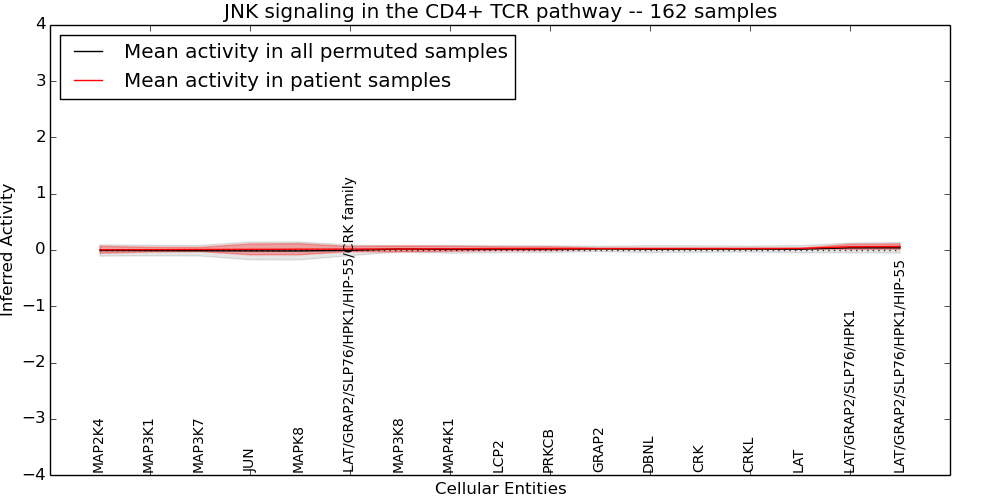 JNK signaling in the CD4+ TCR pathway -- 162 samples

Mean activity in all permuted samples
Mean activity in patient samples

Inferred Activity

4
3
2
1
0
−1
−2
−3
−4

MAP2K4
MAP3K1
MAP3K7
JUN
MAPK8
LAT/GRAP2/SLP76/HPK1/HIP-55/CRK family
MAP3K8
MAP4K1
LCP2
PRKCB
GRAP2
DBNL
CRK
CRKL
LAT
LAT/GRAP2/SLP76/HPK1
LAT/GRAP2/SLP76/HPK1/HIP-55

Cellular Entities